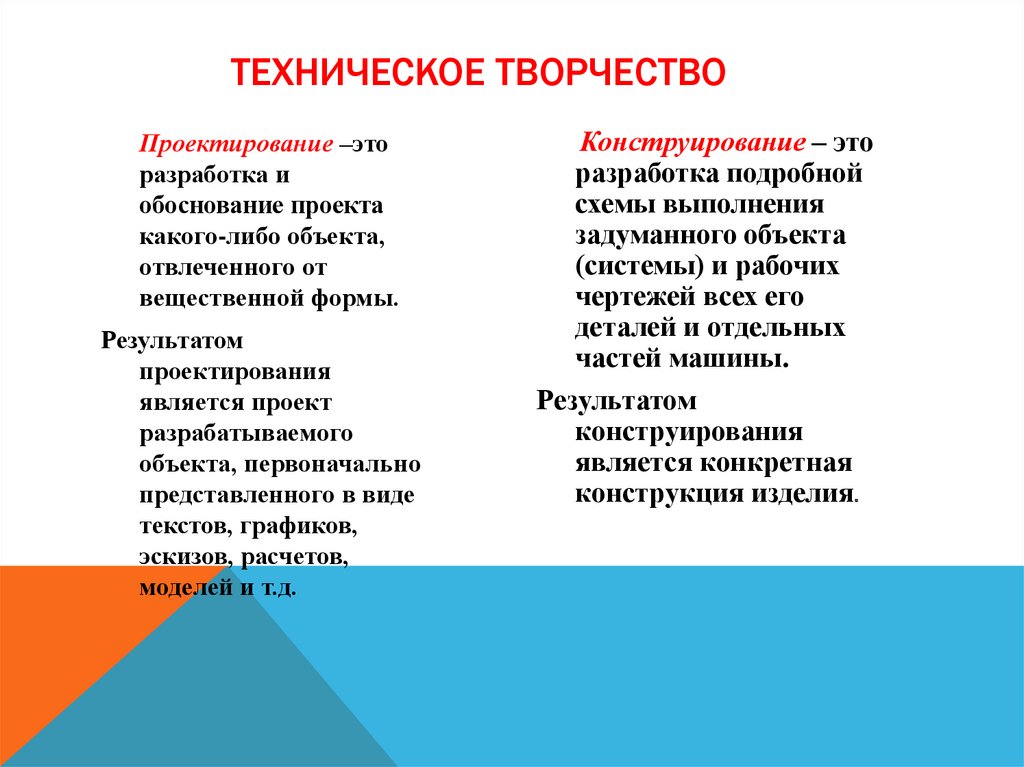 ТЕХНИЧЕСКОЕ ТВОРЧЕСТВО

Проектирование –это разработка и обоснование проекта какого-либо объекта, отвлеченного от вещественной формы.

Результатом проектирования является проект разрабатываемого объекта, первоначально представленного в виде текстов, графиков, эскизов, расчетов, моделей и т.д.

Конструирование – это разработка подробной схемы выполнения задуманного объекта (системы) и рабочих чертежей всех его деталей и отдельных частей машины.

Результатом конструирования является конкретная конструкция изделия.